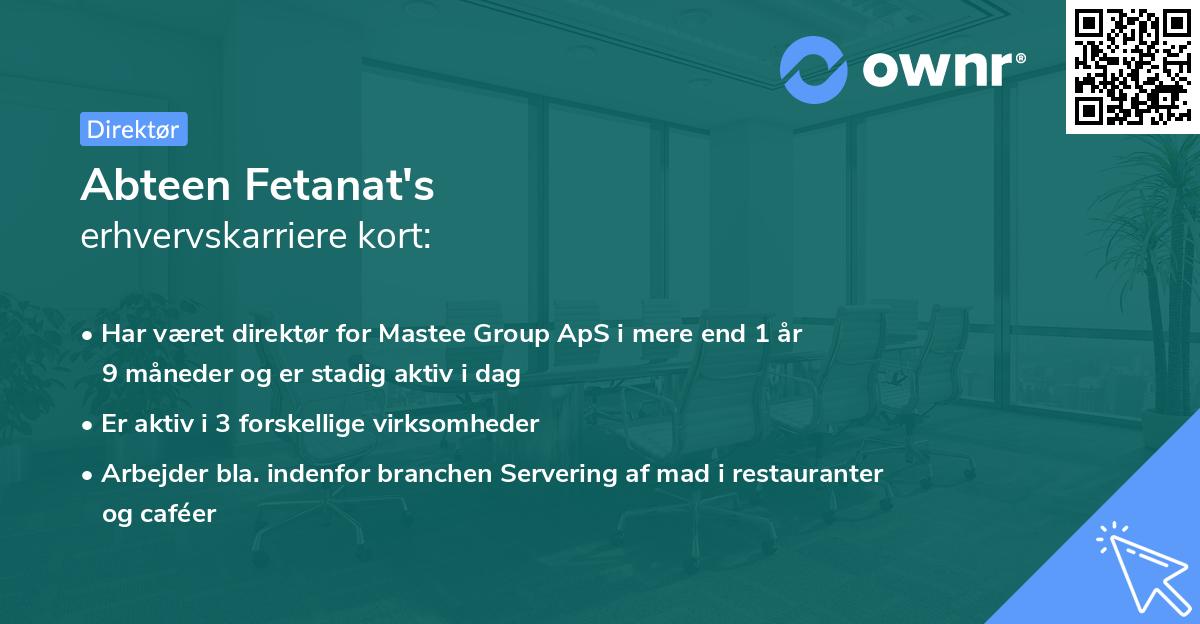 ownr®

Direktør

Abteen Fetanat's
erhvervskarriere kort:

• Har været direktør for Mastee Group ApS i mere end 1 år 9 måneder og er stadig aktiv i dag
• Er aktiv i 3 forskellige virksomheder
• Arbejder bla. indenfor branchen Servering af mad i restauranter og caféer